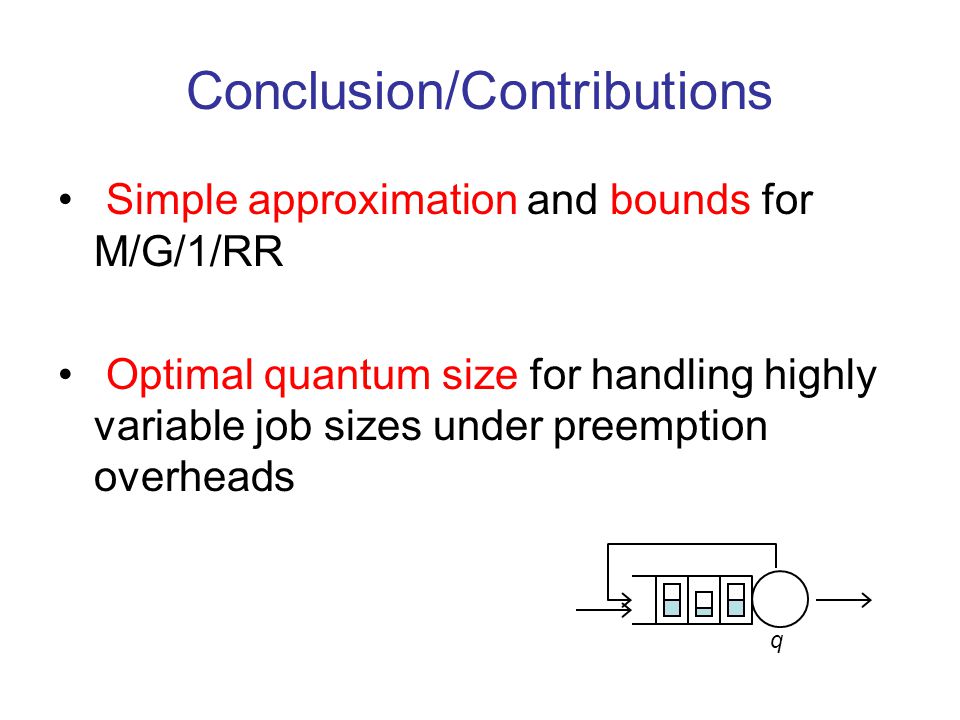 Conclusion/Contributions

• Simple approximation and bounds for M/G/1/RR

• Optimal quantum size for handling highly variable job sizes under preemption overheads

$q$